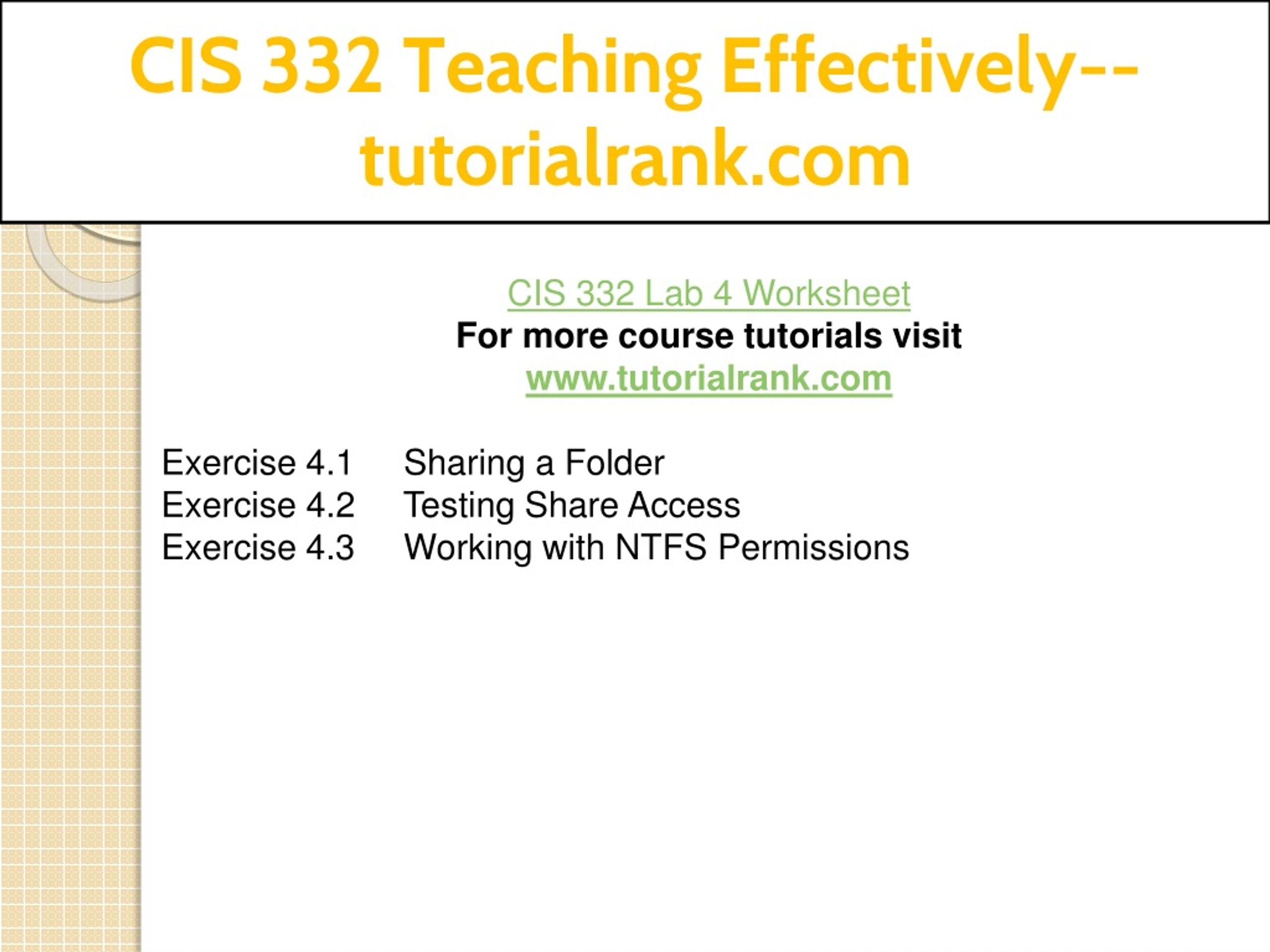 CIS 332 Teaching Effectively--tutorialrank.com

CIS 332 Lab 4 Worksheet
For more course tutorials visit
www.tutorialrank.com

Exercise 4.1 Sharing a Folder
Exercise 4.2 Testing Share Access
Exercise 4.3 Working with NTFS Permissions